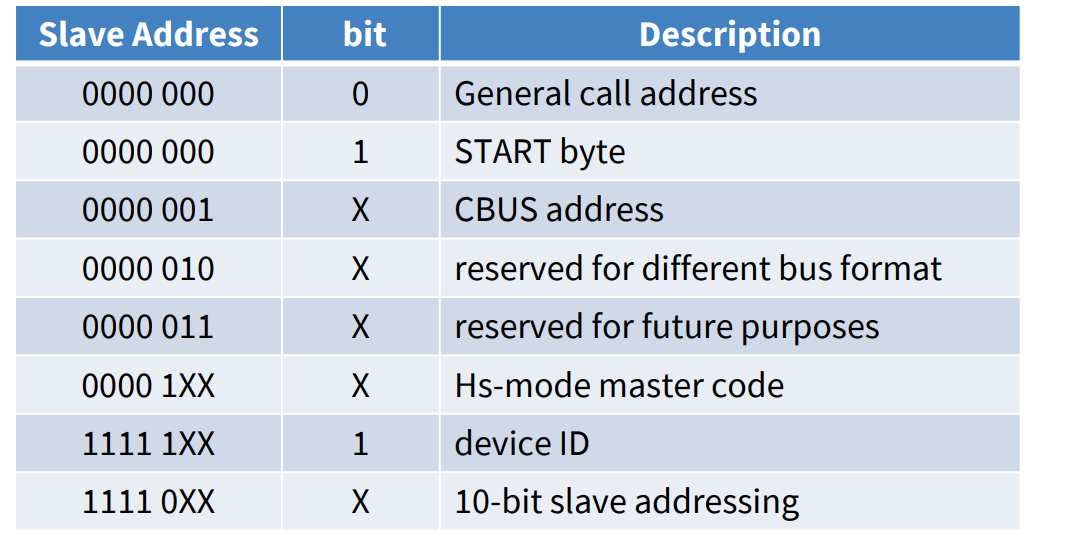 | Slave Address | bit | Description |
|---|---|---|
| 0000 000 | 0 | General call address |
| 0000 000 | 1 | START byte |
| 0000 001 | X | CBUS address |
| 0000 010 | X | reserved for different bus format |
| 0000 011 | X | reserved for future purposes |
| 0000 1XX | X | Hs-mode master code |
| 1111 1XX | 1 | device ID |
| 1111 0XX | X | 10-bit slave addressing |